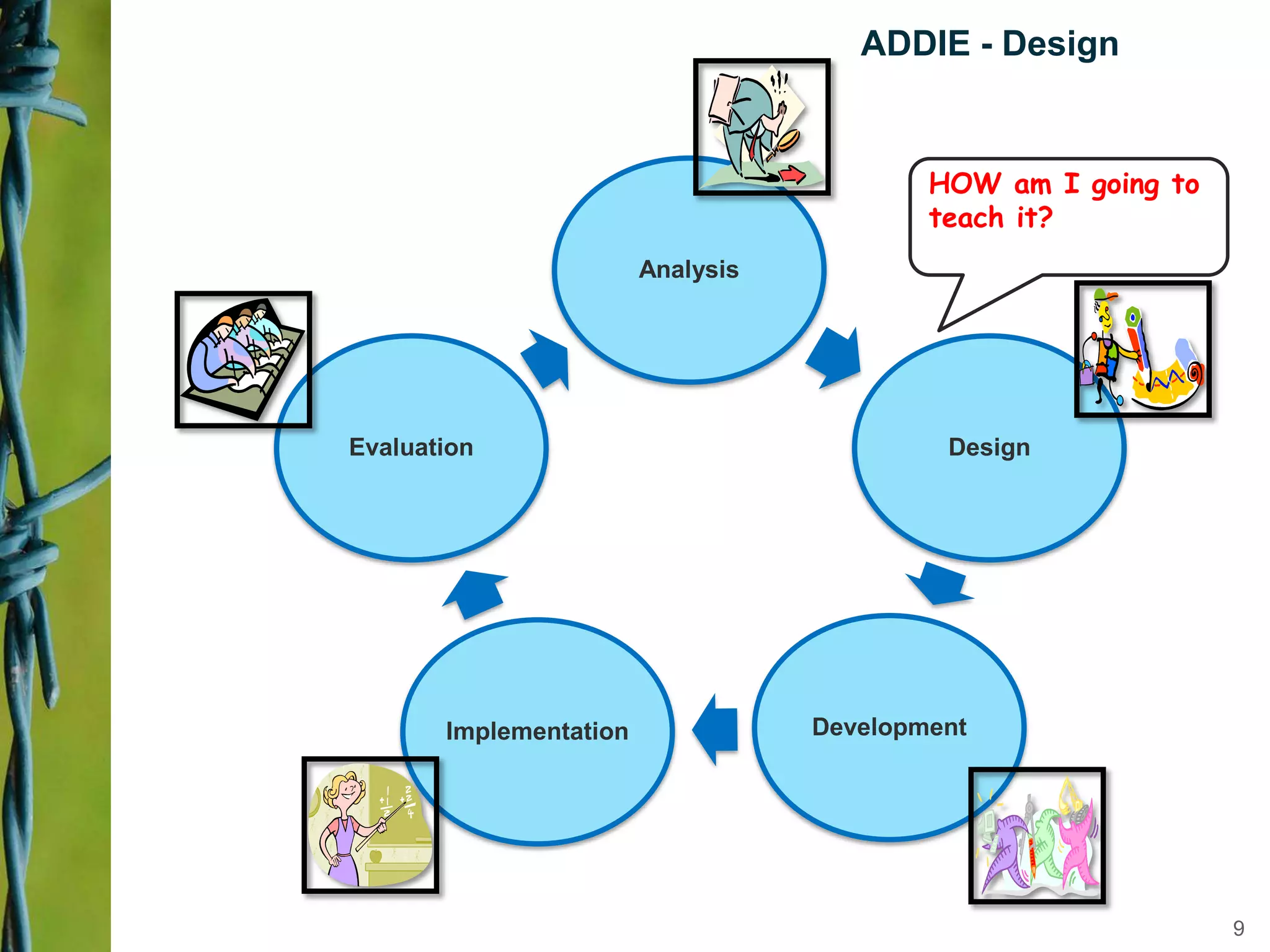 ADDIE - Design

HOW am I going to teach it?

Analysis

Design

Development

Implementation

Evaluation

9